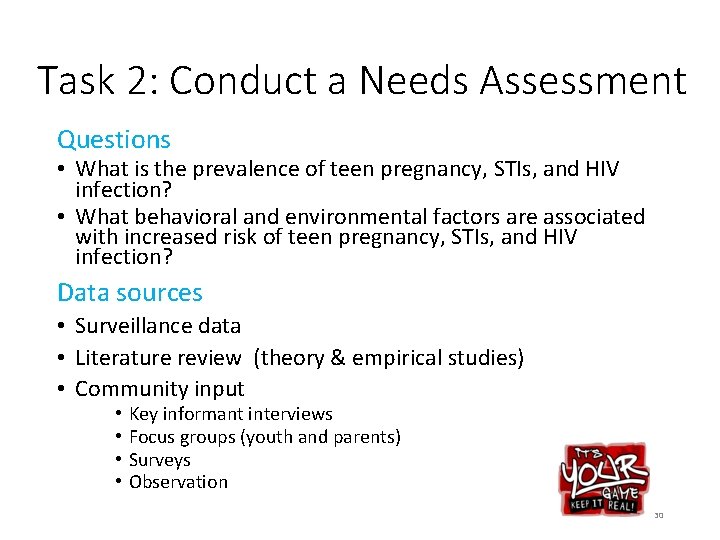 Task 2: Conduct a Needs Assessment

Questions

• What is the prevalence of teen pregnancy, STIs, and HIV infection?
• What behavioral and environmental factors are associated with increased risk of teen pregnancy, STIs, and HIV infection?

Data sources

• Surveillance data
• Literature review (theory & empirical studies)
• Community input
  • Key informant interviews
  • Focus groups (youth and parents)
  • Surveys
  • Observation

IT'S YOUR GAME KEEP IT REAL!

30